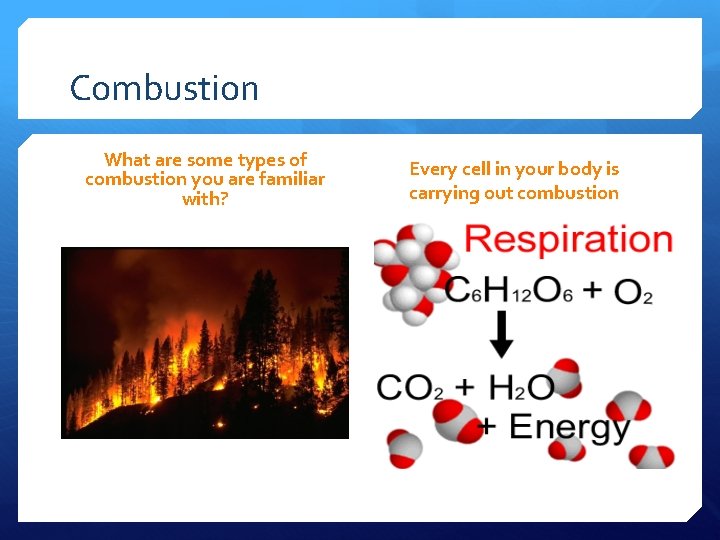 Combustion

What are some types of combustion you are familiar with?

Every cell in your body is carrying out combustion

Respiration

$C_6H_{12}O_6 + O_2$

$CO_2 + H_2O$
+ Energy